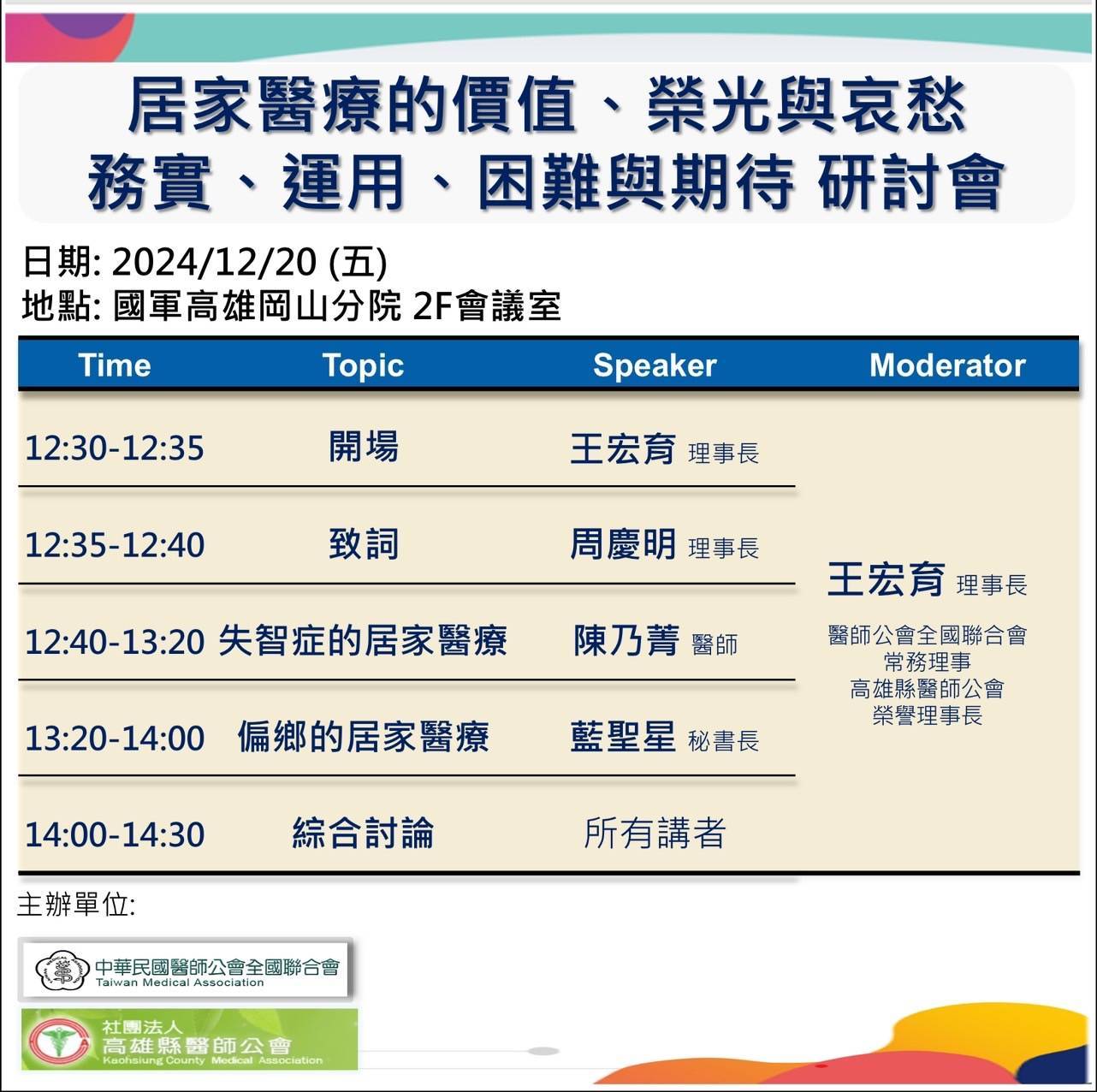 居家醫療的價值、榮光與哀愁
務實、運用、困難與期待 研討會

日期: 2024/12/20 (五)
地點: 國軍高雄岡山分院 2F會議室

| Time | Topic | Speaker | Moderator |
|---|---|---|---|
| 12:30-12:35 | 開場 | 王宏育 理事長 | 王宏育 理事長 醫師公會全國聯合會 常務理事 高雄縣醫師公會 榮譽理事長 |
| 12:35-12:40 | 致詞 | 周慶明 理事長 | |
| 12:40-13:20 | 失智症的居家醫療 | 陳乃菁 醫師 | |
| 13:20-14:00 | 偏鄉的居家醫療 | 藍聖星 秘書長 | |
| 14:00-14:30 | 綜合討論 | 所有講者 | |

主辦單位:

中華民國醫師公會全國聯合會
Taiwan Medical Association

社團法人
高雄縣醫師公會
Kaohsiung County Medical Association